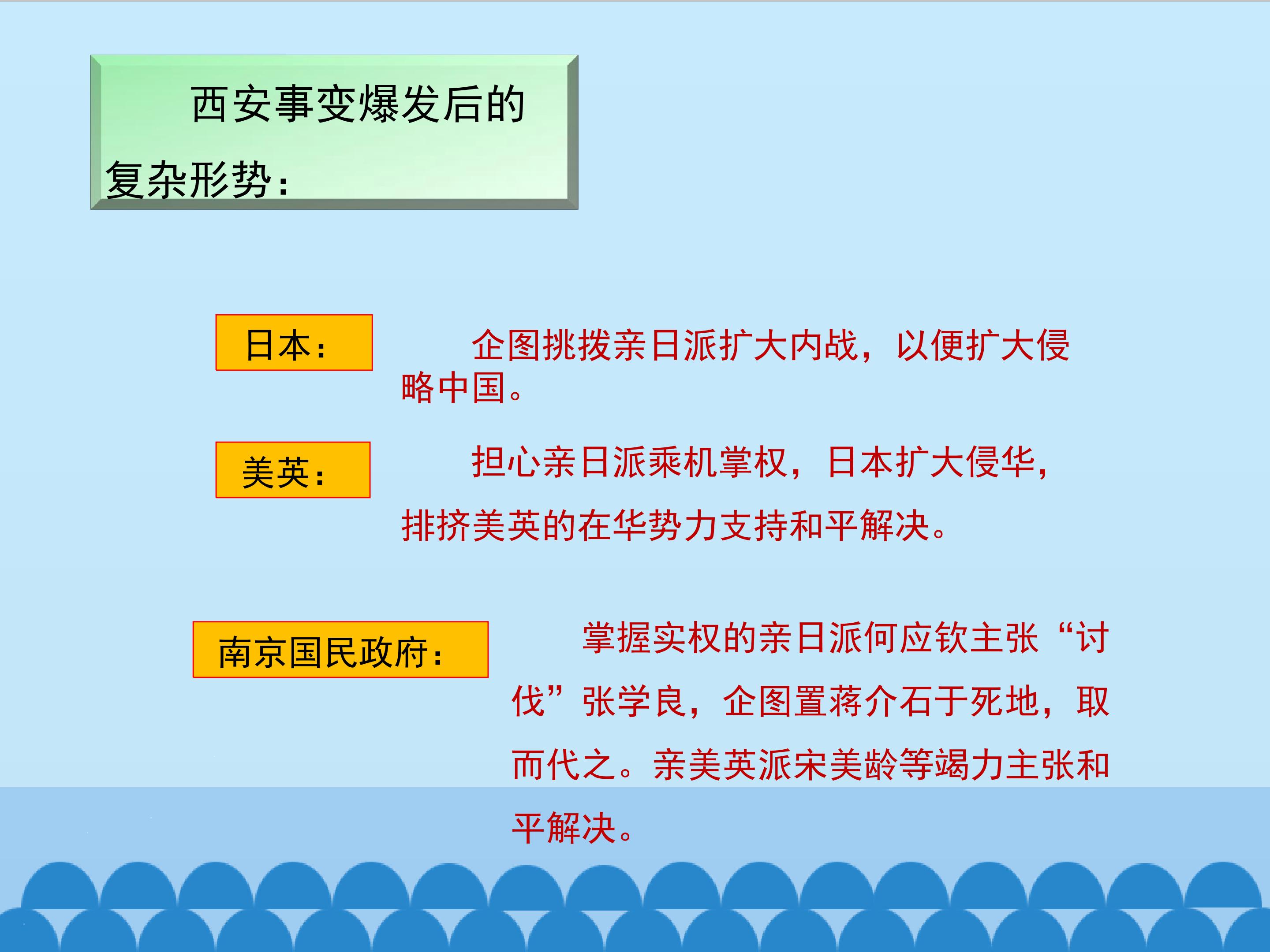 西安事变爆发后的复杂形势：

日本：

企图挑拨亲日派扩大内战，以便扩大侵略中国。

美英：

担心亲日派乘机掌权，日本扩大侵华，排挤美英的在华势力支持和平解决。

南京国民政府：

掌握实权的亲日派何应钦主张“讨伐”张学良，企图置蒋介石于死地，取而代之。亲美英派宋美龄等竭力主张和平解决。